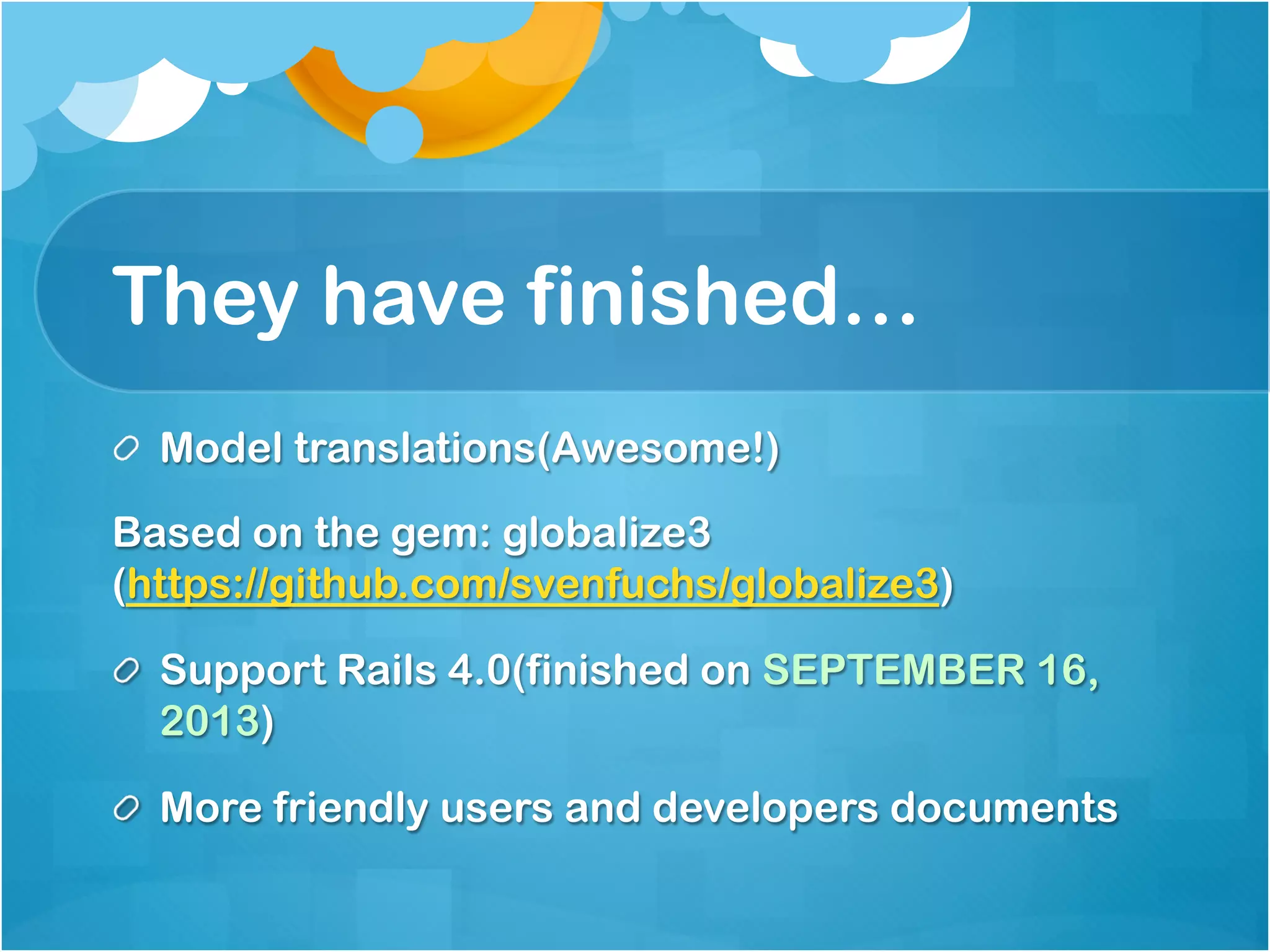 They have finished…

Model translations(Awesome!)

Based on the gem: globalize3 (https://github.com/svenfuchs/globalize3)

Support Rails 4.0(finished on SEPTEMBER 16, 2013)

More friendly users and developers documents